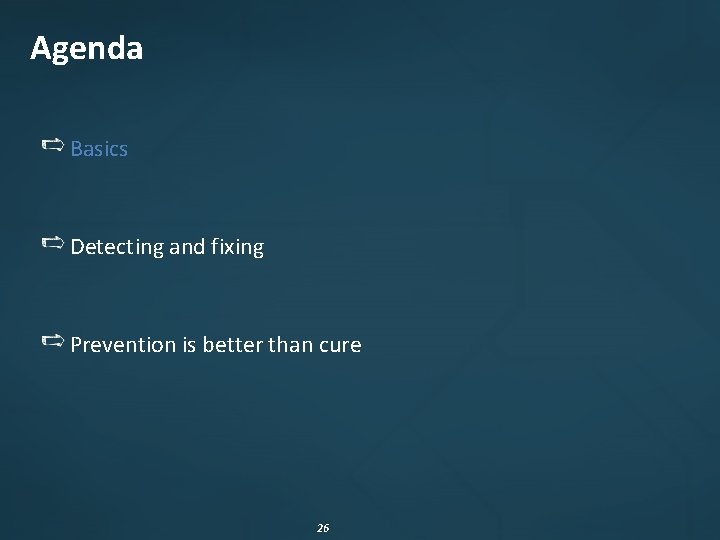 Agenda

Basics

Detecting and fixing

Prevention is better than cure

26